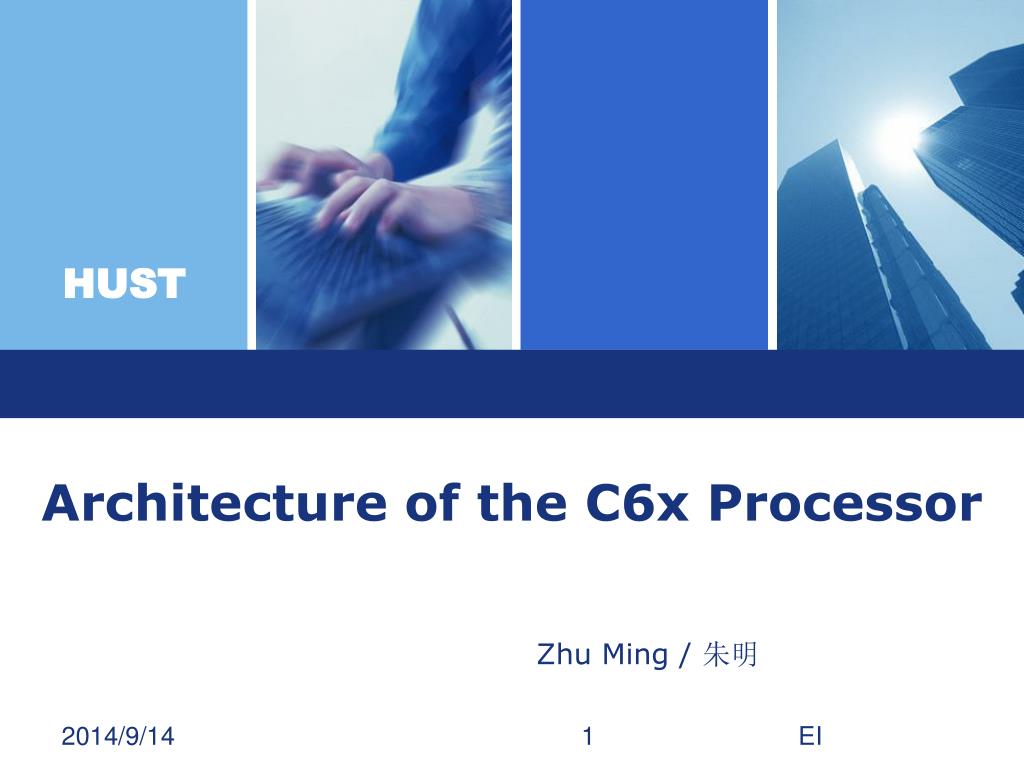 HUST

Architecture of the C6x Processor

Zhu Ming / 朱明

2014/9/14

1

EI